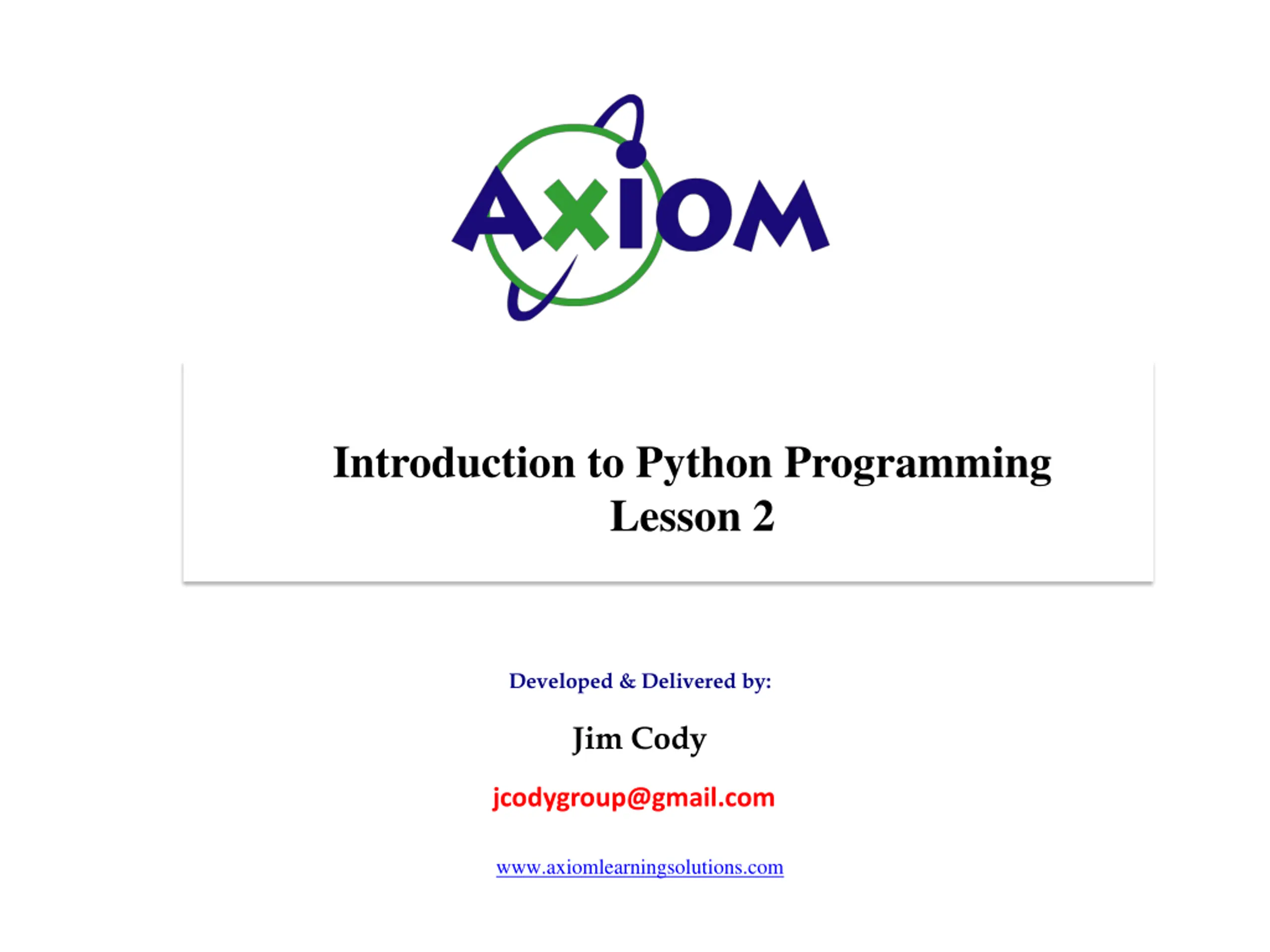 AXIOM

Introduction to Python Programming
Lesson 2

Developed & Delivered by:

Jim Cody

jcodygroup@gmail.com

www.axiomlearningsolutions.com